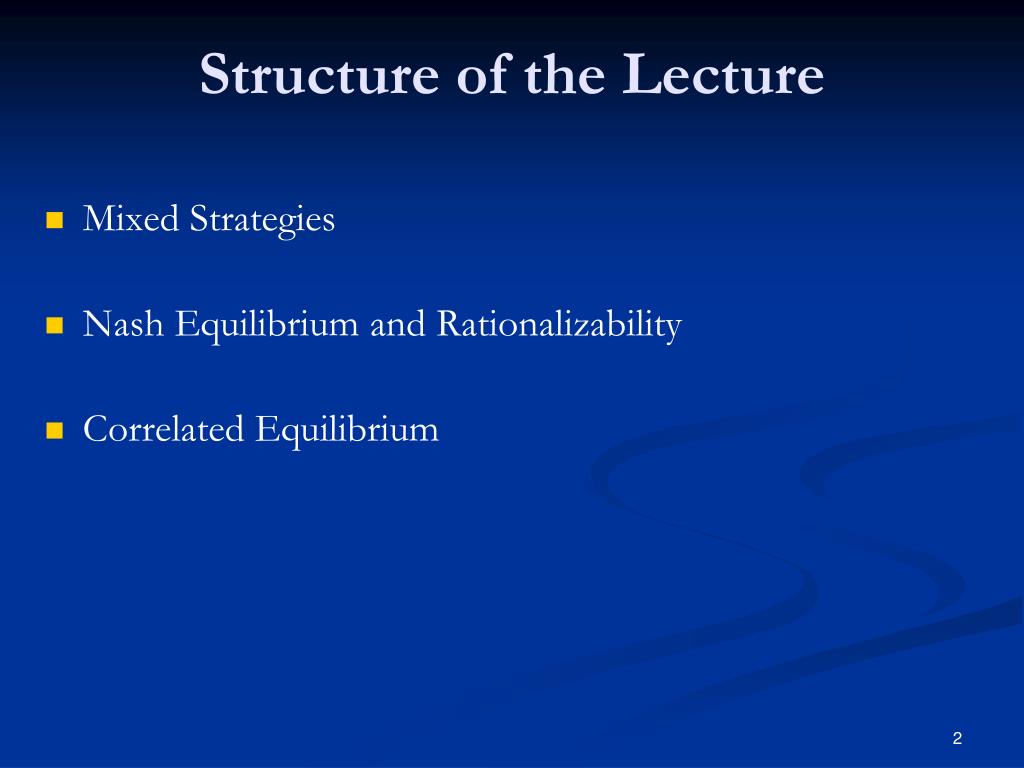 Structure of the Lecture

Mixed Strategies

Nash Equilibrium and Rationalizability

Correlated Equilibrium

2